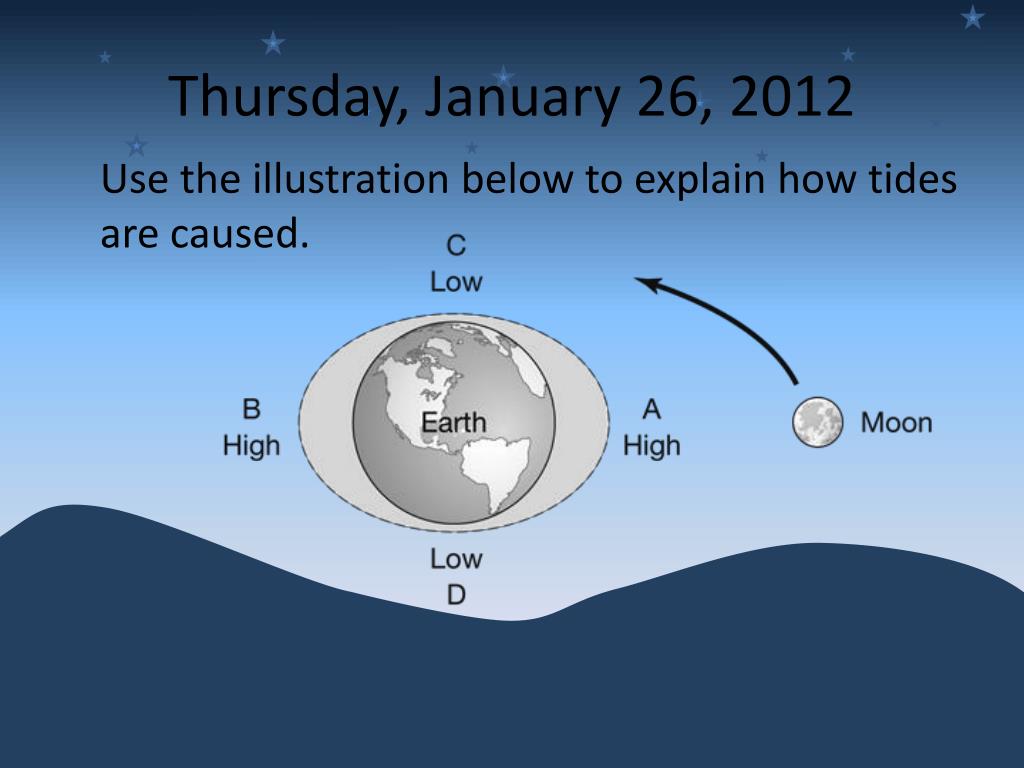 Thursday, January 26, 2012

Use the illustration below to explain how tides are caused.

C
Low

B
High

Earth

A
High

Moon

Low
D